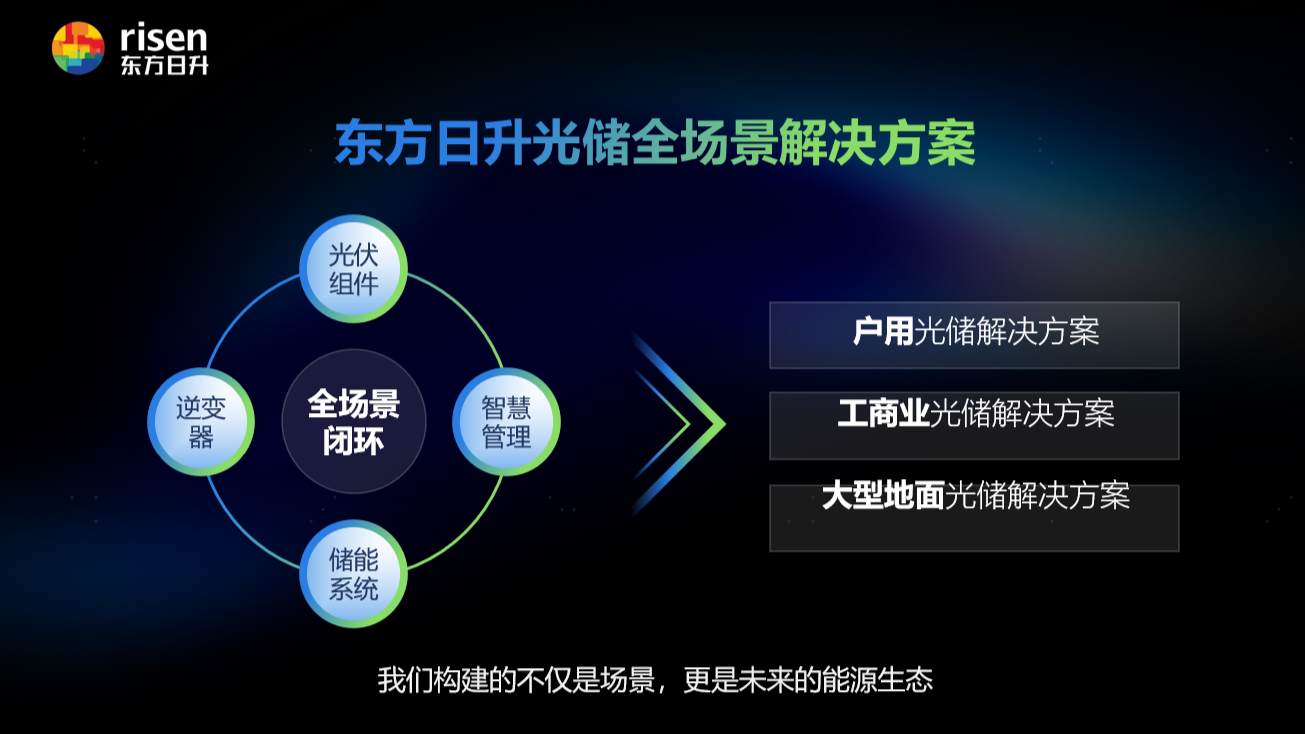 risen
东方日升

东方日升光储全场景解决方案

光伏组件

逆变器

全场景闭环

智慧管理

储能系统

户用光储解决方案

工商业光储解决方案

大型地面光储解决方案

我们构建的不仅是场景，更是未来的能源生态